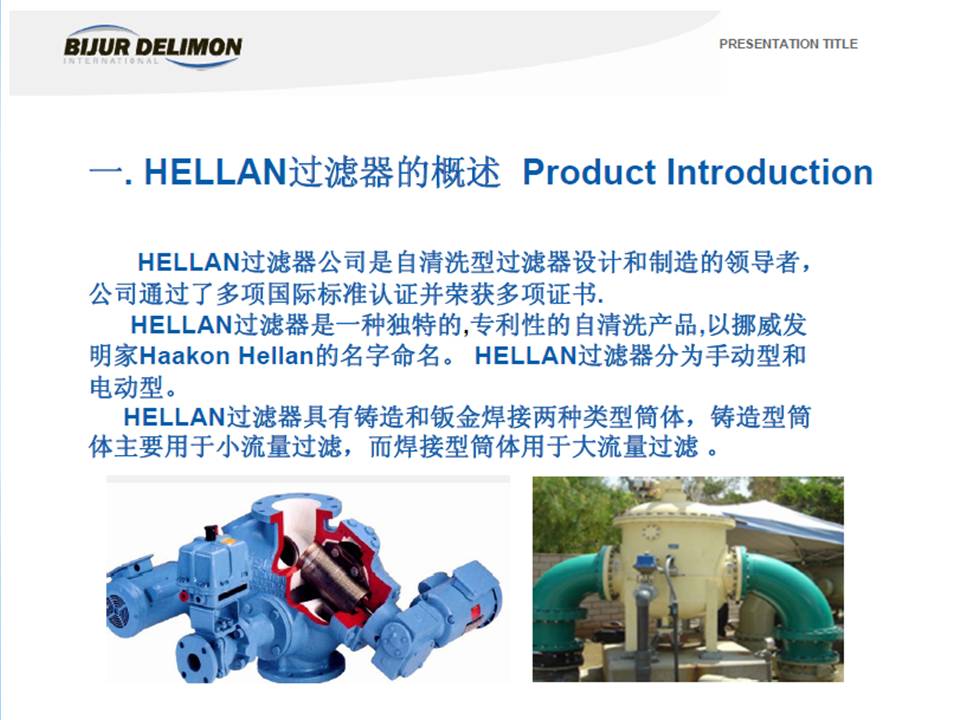 BIJUR DELIMON
INTERNATIONAL

PRESENTATION TITLE

一. HELLAN过滤器的概述 Product Introduction

HELLAN过滤器公司是自清洗型过滤器设计和制造的领导者，公司通过了多项国际标准认证并荣获多项证书.

HELLAN过滤器是一种独特的,专利性的自清洗产品,以挪威发明家Haakon Hellan的名字命名。 HELLAN过滤器分为手动型和电动型。

HELLAN过滤器具有铸造和钣金焊接两种类型筒体，铸造型筒体主要用于小流量过滤，而焊接型筒体用于大流量过滤 。